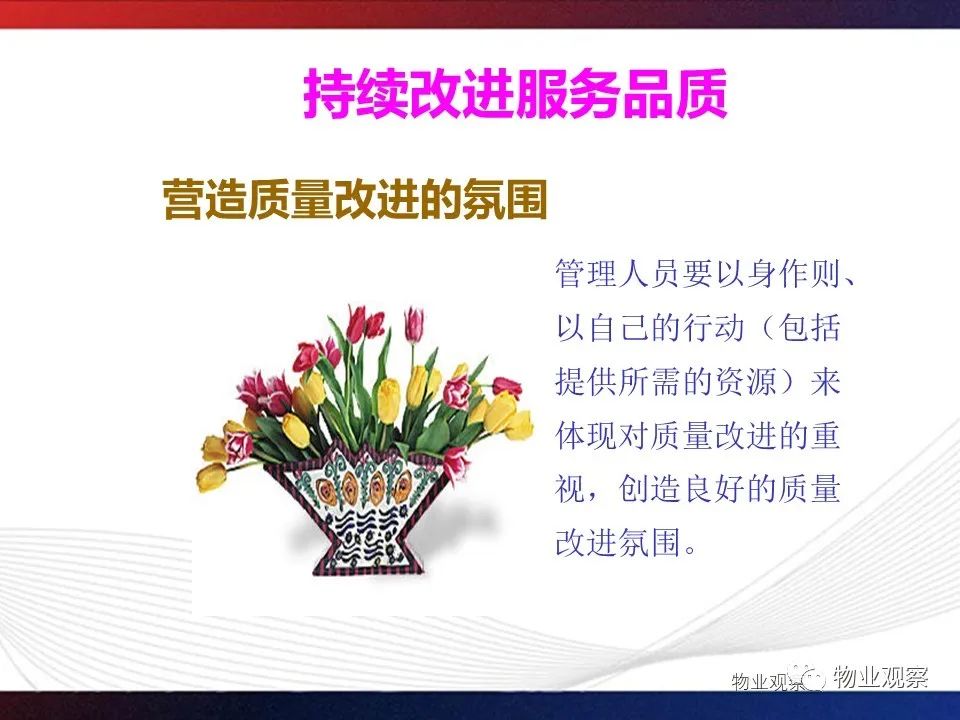 持续改进服务品质

营造质量改进的氛围

管理人员要以身作则、以自己的行动（包括提供所需的资源）来体现对质量改进的重视，创造良好的质量改进氛围。

物业观察 物业观察